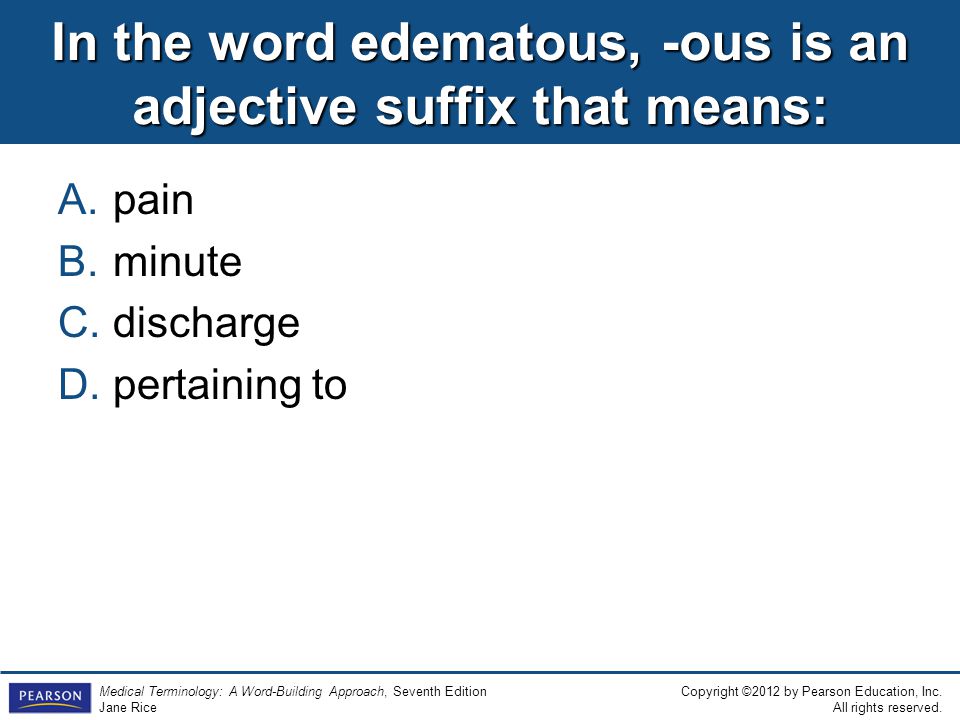 In the word edematous, -ous is an adjective suffix that means:

A. pain
B. minute
C. discharge
D. pertaining to

PEARSON

Medical Terminology: A Word-Building Approach, Seventh Edition
Jane Rice

Copyright ©2012 by Pearson Education, Inc.
All rights reserved.